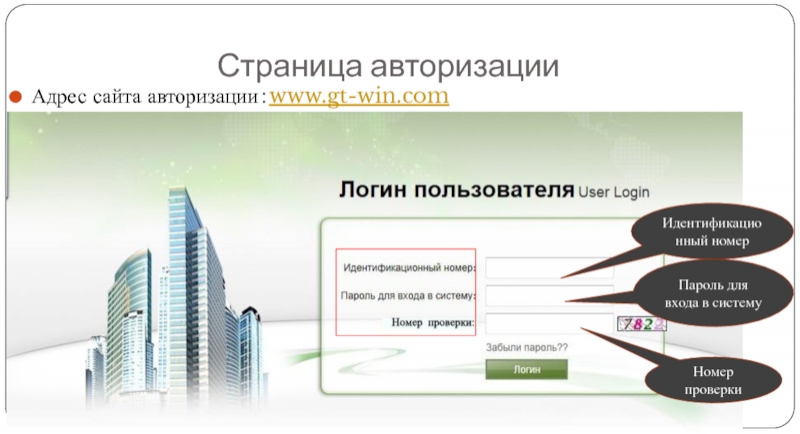 Страница авторизации

Адрес сайта авторизации : www.gt-win.com

Логин пользователя User Login

Идентификационный номер:

Пароль для входа в систему:

Номер проверки:

7822

Забыли пароль??

Логин

Идентификационный номер

Пароль для входа в систему

Номер проверки